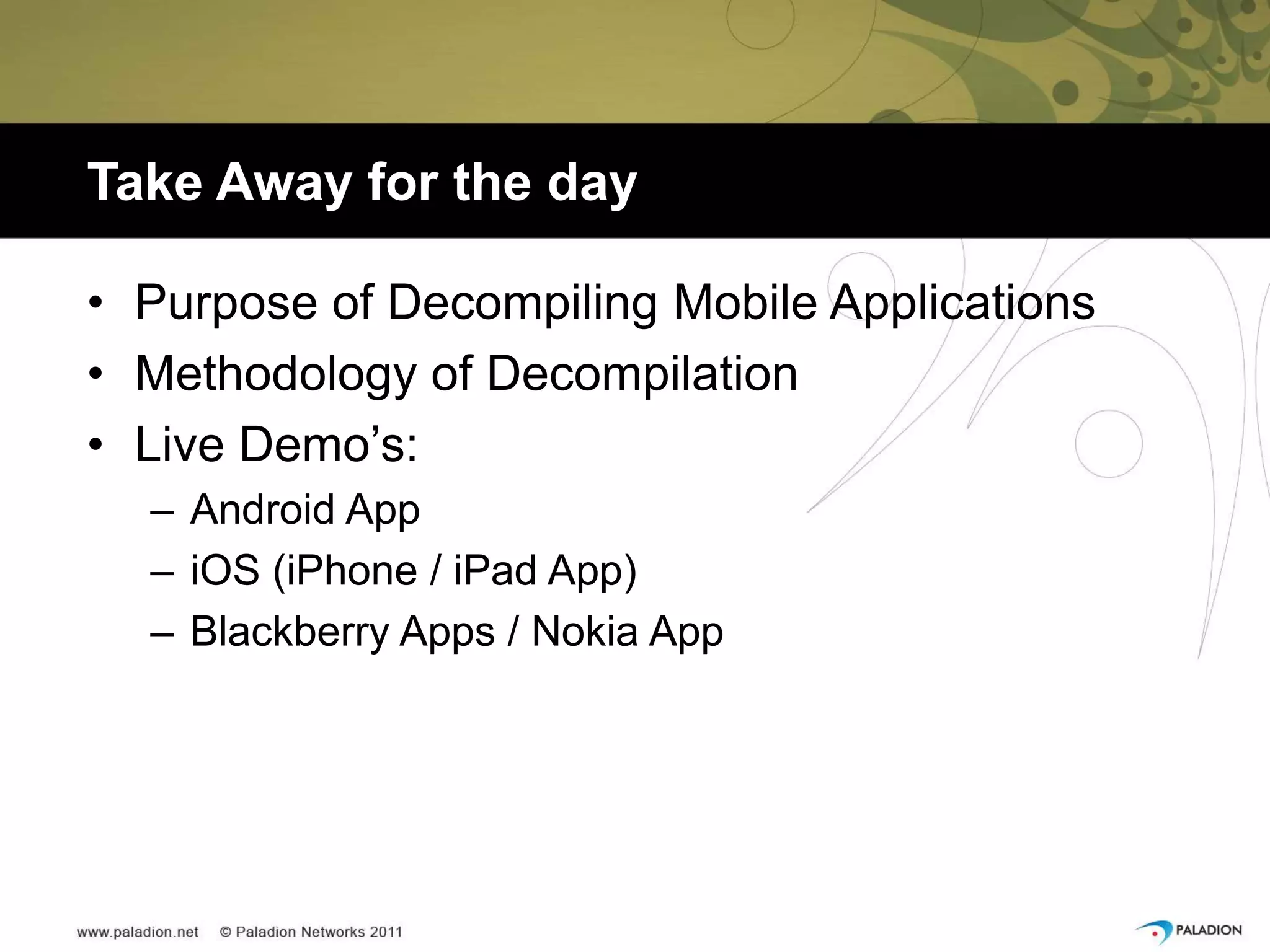 Take Away for the day

• Purpose of Decompiling Mobile Applications
• Methodology of Decompilation
• Live Demo’s:
– Android App
– iOS (iPhone / iPad App)
– Blackberry Apps / Nokia App

www.paladion.net © Paladion Networks 2011

PALADION